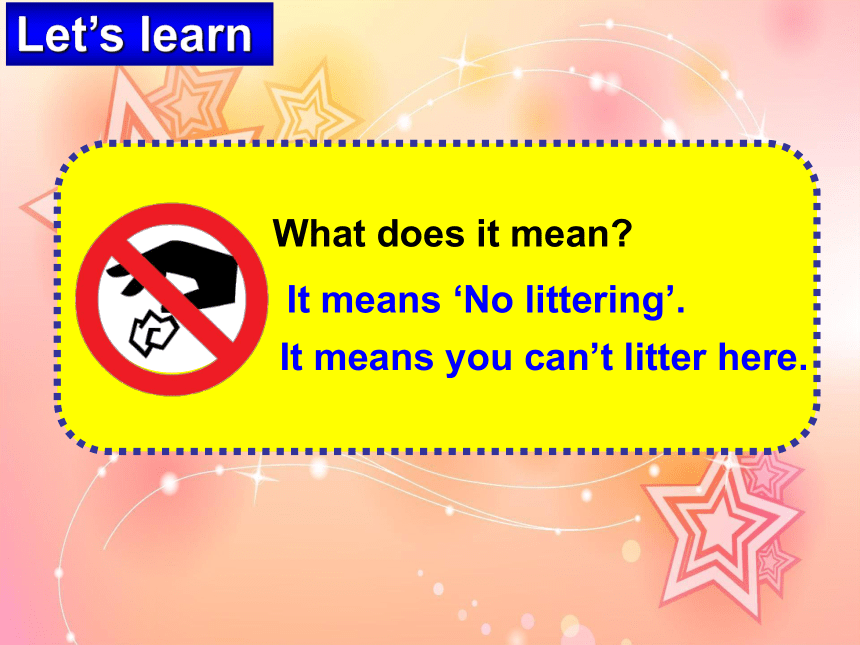 Let’s learn

What does it mean?

It means ‘No littering’.

It means you can’t litter here.